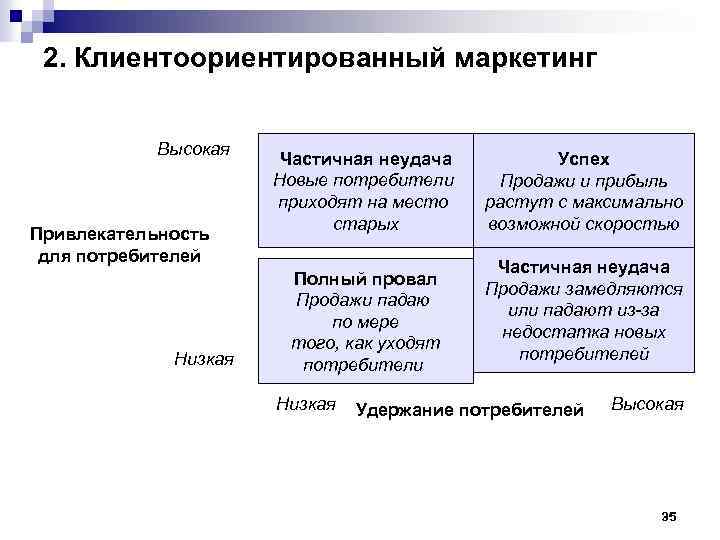 2. Клиентоориентированный маркетинг

Высокая

Привлекательность для потребителей

Низкая

Частичная неудача
Новые потребители приходят на место старых

Успех
Продажи и прибыль растут с максимально возможной скоростью

Полный провал
Продажи падаю по мере того, как уходят потребители

Частичная неудача
Продажи замедляются или падают из-за недостатка новых потребителей

Низкая Удержание потребителей Высокая

35